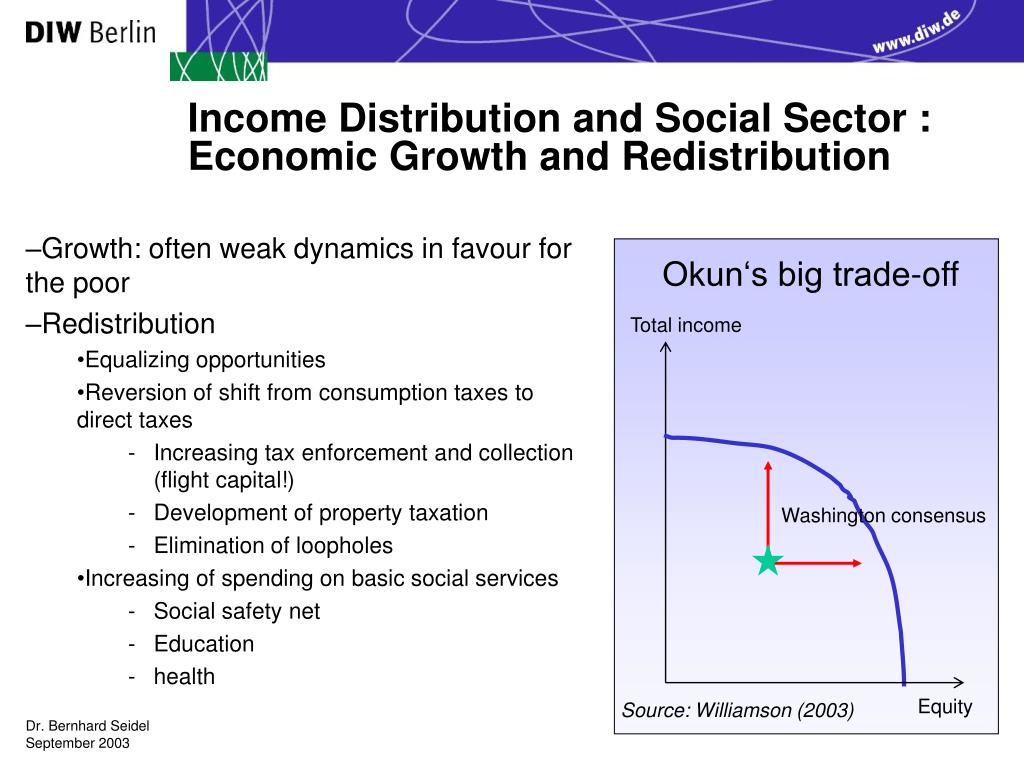 DIW Berlin

www.diw.de

Income Distribution and Social Sector : Economic Growth and Redistribution

–Growth: often weak dynamics in favour for the poor

–Redistribution

•Equalizing opportunities

•Reversion of shift from consumption taxes to direct taxes

- Increasing tax enforcement and collection (flight capital!)

- Development of property taxation

- Elimination of loopholes

•Increasing of spending on basic social services

- Social safety net

- Education

- health

Okun‘s big trade-off

Total income

Washington consensus

Equity

Source: Williamson (2003)

Dr. Bernhard Seidel
September 2003